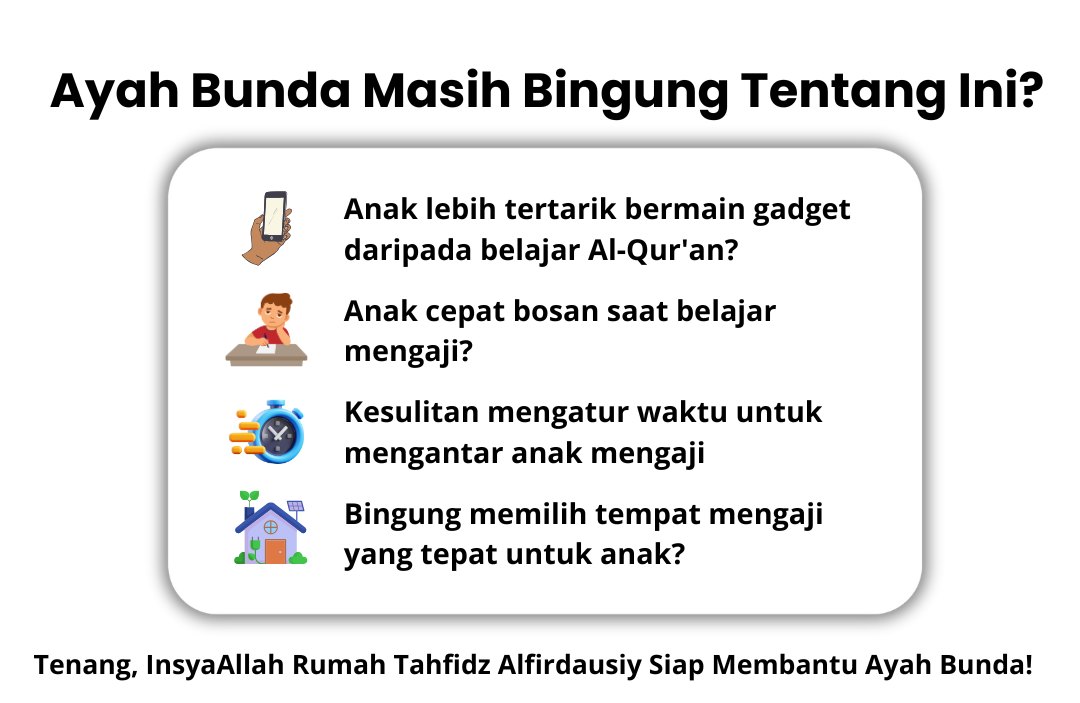 Ayah Bunda Masih Bingung Tentang Ini?

Anak lebih tertarik bermain gadget daripada belajar Al-Qur'an?

Anak cepat bosan saat belajar mengaji?

Kesulitan mengatur waktu untuk mengantar anak mengaji

Bingung memilih tempat mengaji yang tepat untuk anak?

Tenang, InsyaAllah Rumah Tahfidz Alfirdausiy Siap Membantu Ayah Bunda!